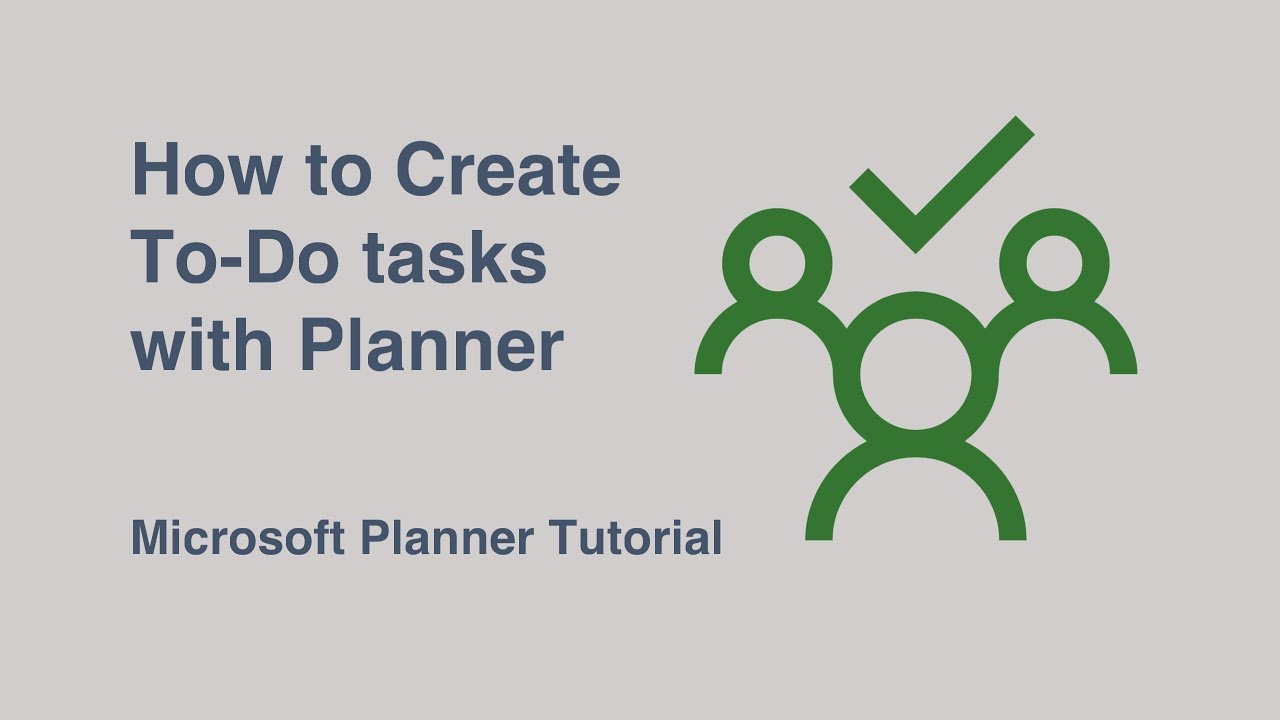 How to Create To-Do tasks with Planner

Microsoft Planner Tutorial